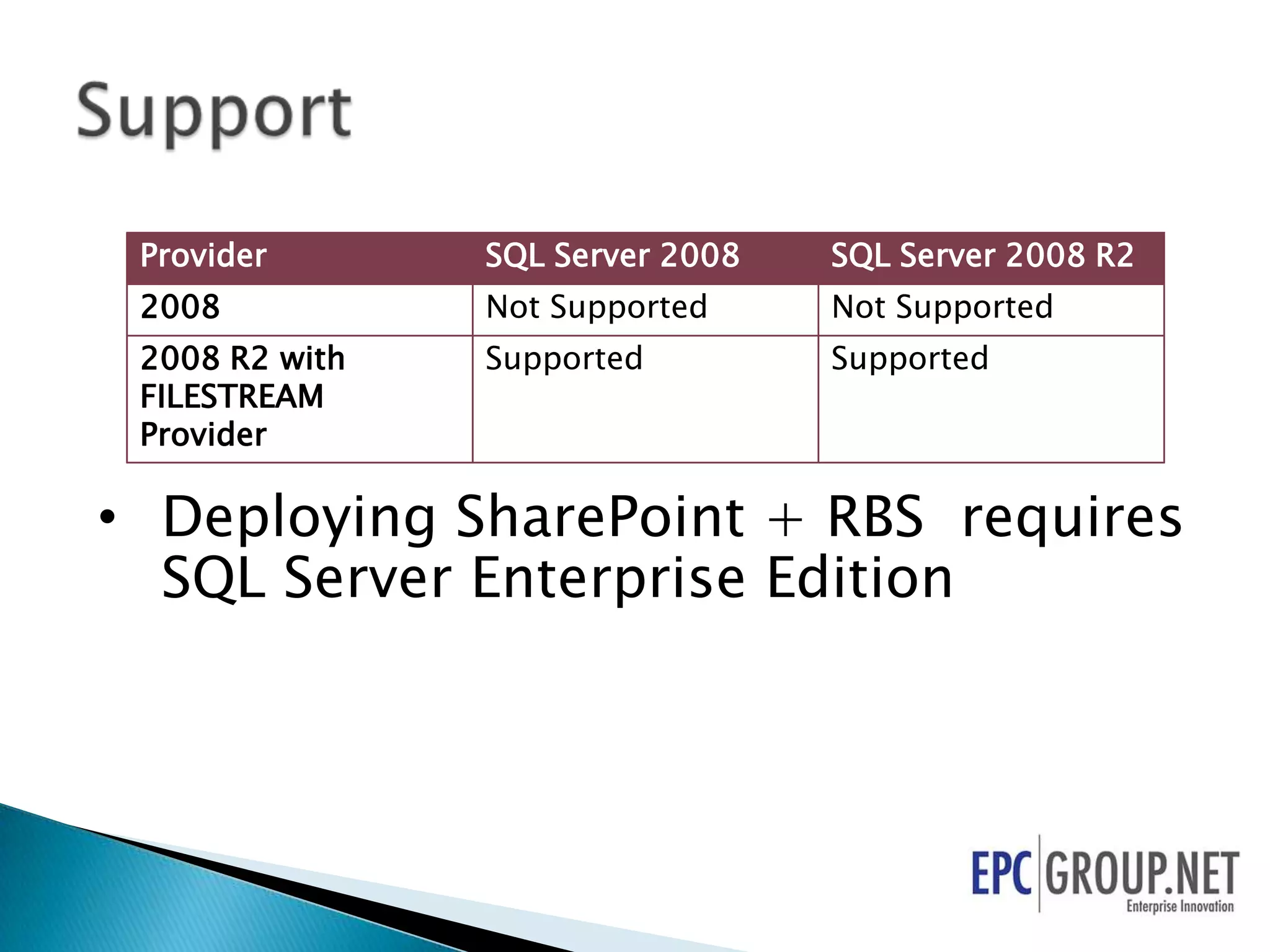 Support

| Provider | SQL Server 2008 | SQL Server 2008 R2 |
|---|---|---|
| 2008 | Not Supported | Not Supported |
| 2008 R2 with FILESTREAM Provider | Supported | Supported |

• Deploying SharePoint + RBS requires SQL Server Enterprise Edition

EPC GROUP.NET
Enterprise Innovation